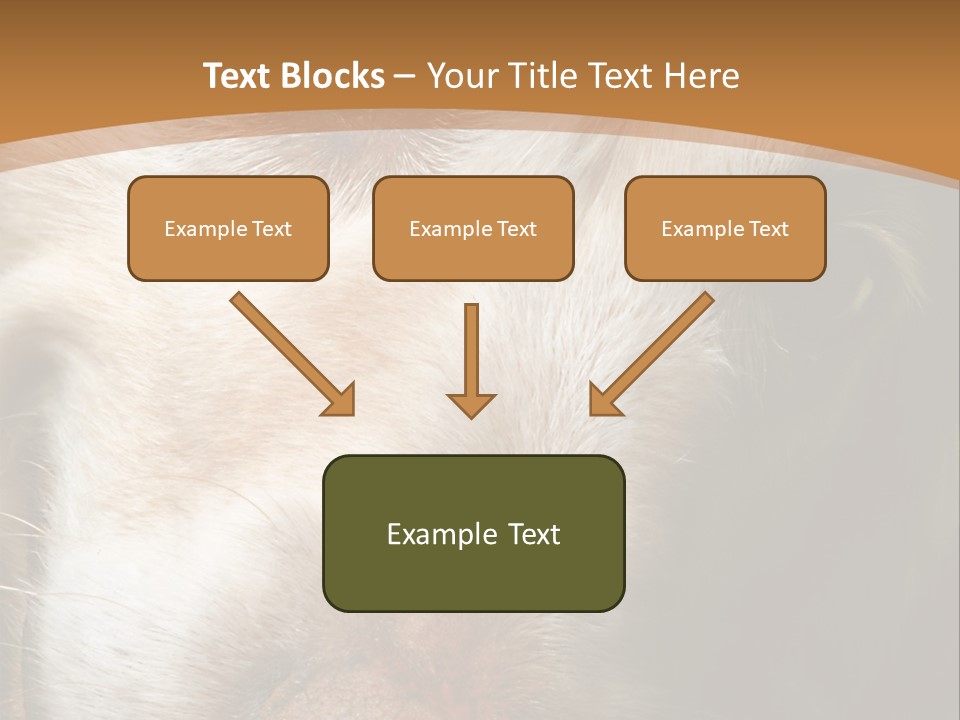 Text Blocks – Your Title Text Here

Example Text

Example Text

Example Text

Example Text